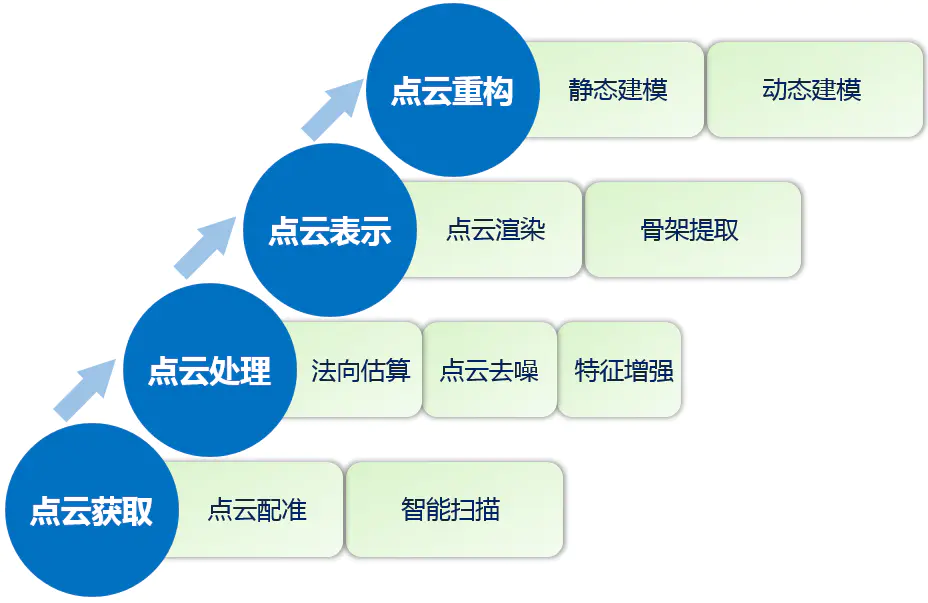 点云重构
静态建模
动态建模

点云表示
点云渲染
骨架提取

点云处理
法向估算
点云去噪
特征增强

点云获取
点云配准
智能扫描